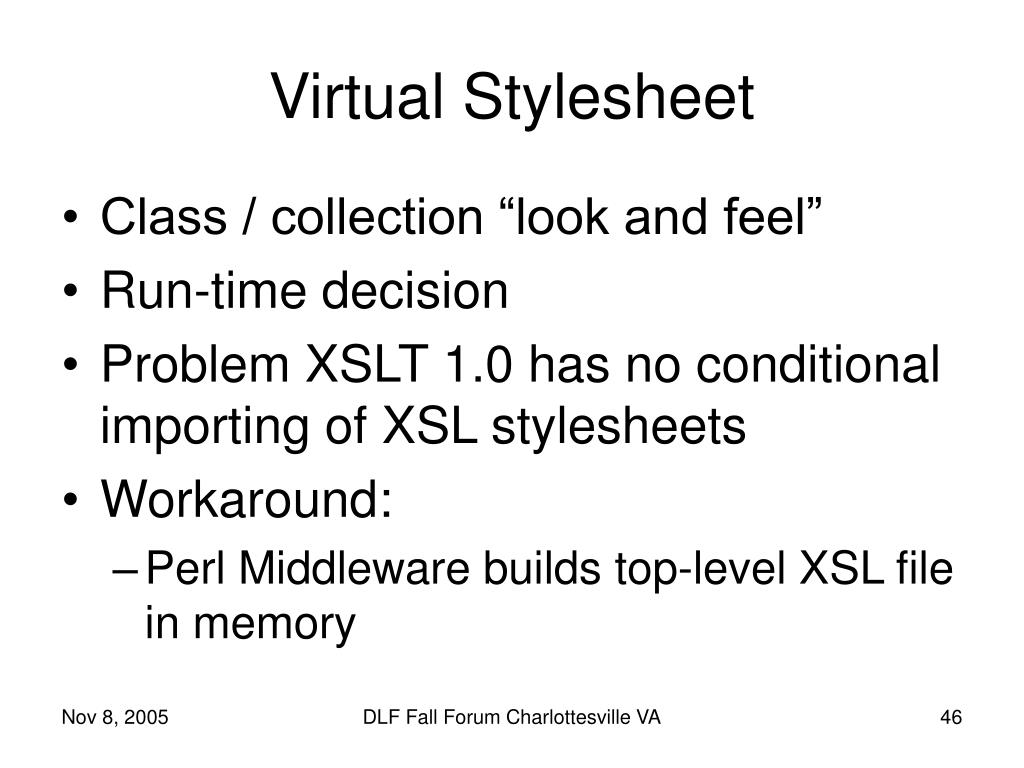 Virtual Stylesheet

• Class / collection “look and feel”
• Run-time decision
• Problem XSLT 1.0 has no conditional importing of XSL stylesheets
• Workaround:
– Perl Middleware builds top-level XSL file in memory

Nov 8, 2005

DLF Fall Forum Charlottesville VA

46